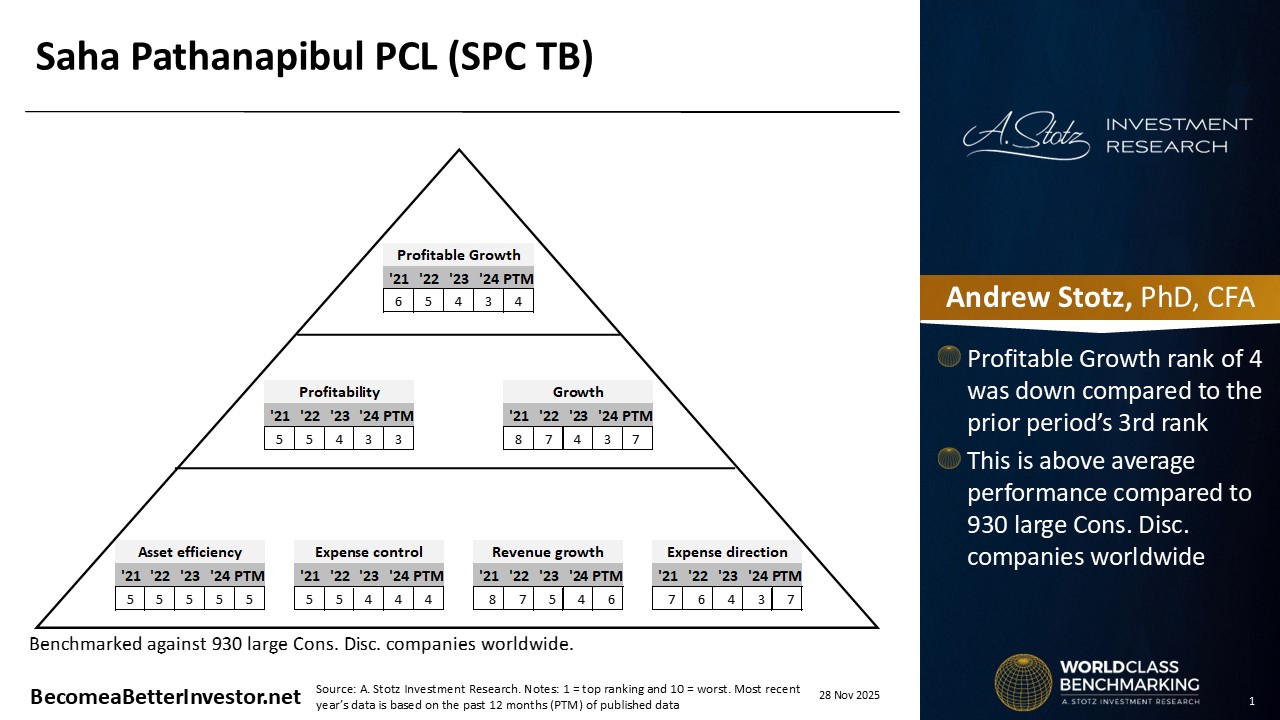 Saha Pathanapibul PCL (SPC TB)

Profitable Growth

| '21 | '22 | '23 | '24 | PTM |
|---|---|---|---|---|
| 6 | 5 | 4 | 3 | 4 |

Profitability

| '21 | '22 | '23 | '24 | PTM |
|---|---|---|---|---|
| 5 | 5 | 4 | 3 | 3 |

Growth

| '21 | '22 | '23 | '24 | PTM |
|---|---|---|---|---|
| 8 | 7 | 4 | 3 | 7 |

Asset efficiency

| '21 | '22 | '23 | '24 | PTM |
|---|---|---|---|---|
| 5 | 5 | 5 | 5 | 5 |

Expense control

| '21 | '22 | '23 | '24 | PTM |
|---|---|---|---|---|
| 5 | 5 | 4 | 4 | 4 |

Revenue growth

| '21 | '22 | '23 | '24 | PTM |
|---|---|---|---|---|
| 8 | 7 | 5 | 4 | 6 |

Expense direction

| '21 | '22 | '23 | '24 | PTM |
|---|---|---|---|---|
| 7 | 6 | 4 | 3 | 7 |

Benchmarked against 930 large Cons. Disc. companies worldwide.

BecomeaBetterInvestor.net

Source: A. Stotz Investment Research. Notes: 1 = top ranking and 10 = worst. Most recent year's data is based on the past 12 months (PTM) of published data

28 Nov 2025

A. Stotz INVESTMENT RESEARCH

Andrew Stotz, PhD, CFA

Profitable Growth rank of 4 was down compared to the prior period's 3rd rank

This is above average performance compared to 930 large Cons. Disc. companies worldwide

WORLDCLASS BENCHMARKING
A. STOTZ INVESTMENT RESEARCH

1